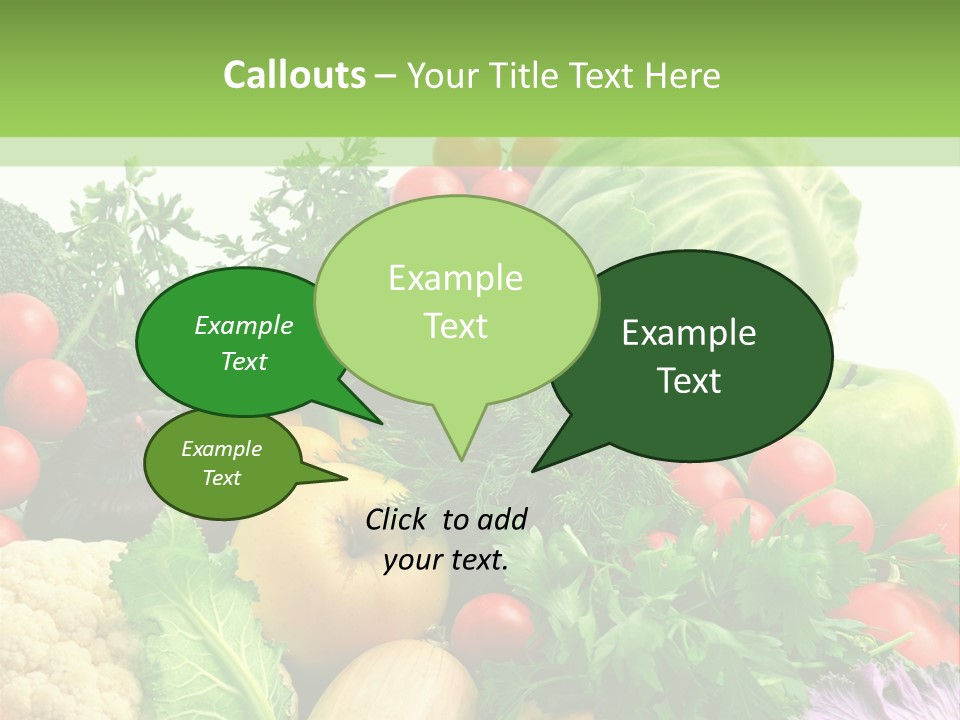 Callouts – Your Title Text Here

Example Text

Example Text

Example Text

Example Text

Click to add your text.